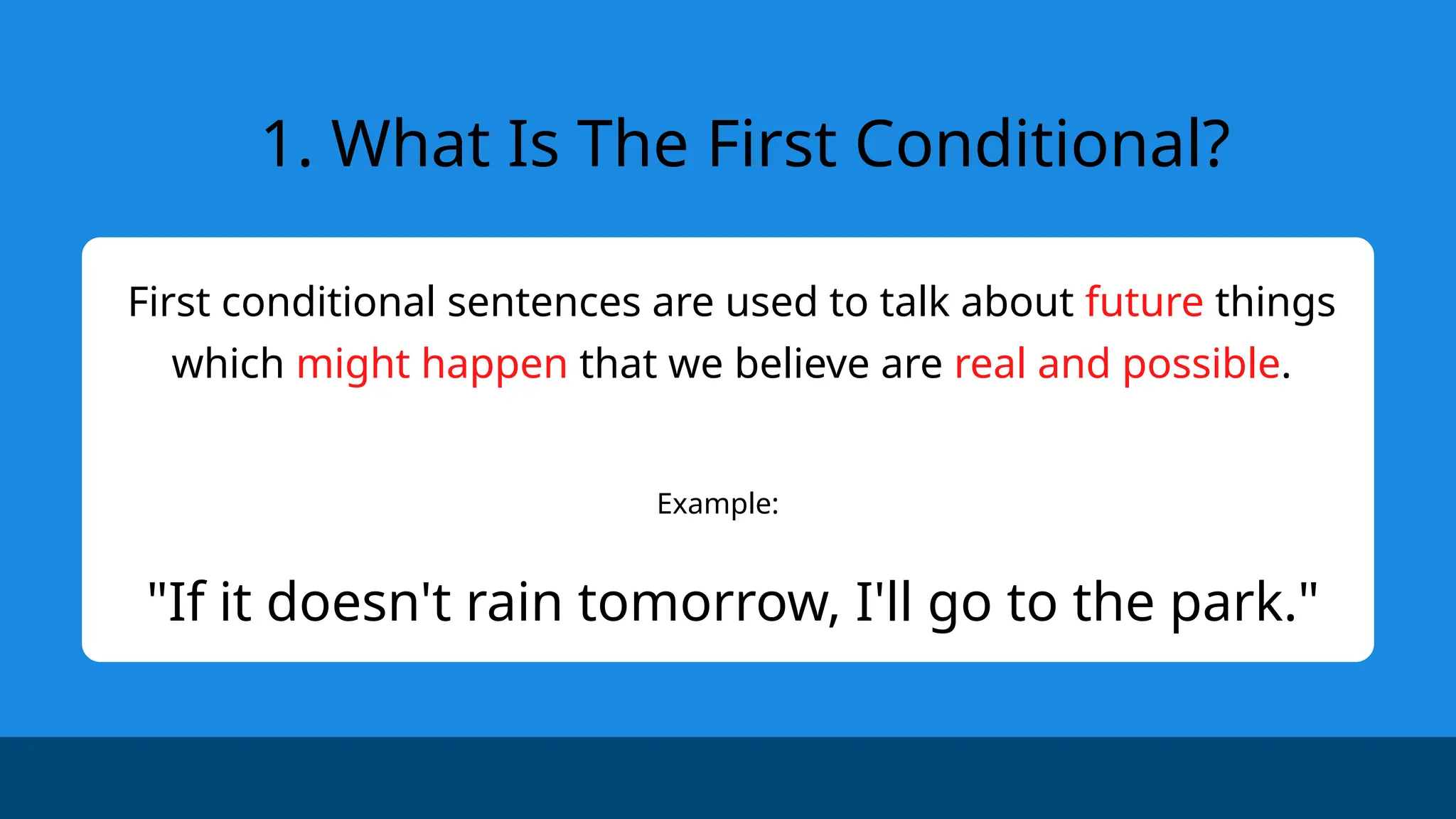 1. What Is The First Conditional?

First conditional sentences are used to talk about future things which might happen that we believe are real and possible.

Example:

"If it doesn't rain tomorrow, I'll go to the park."